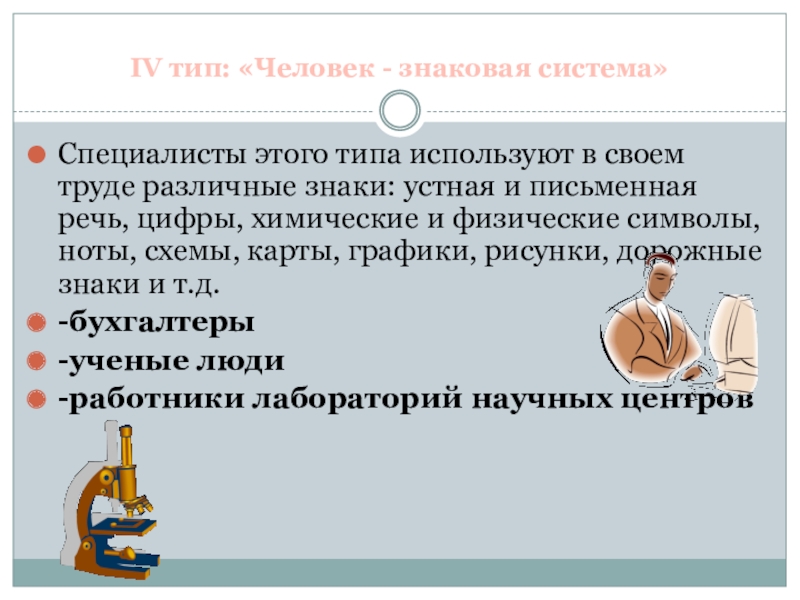 IV тип: «Человек - знаковая система»

Специалисты этого типа используют в своем труде различные знаки: устная и письменная речь, цифры, химические и физические символы, ноты, схемы, карты, графики, рисунки, дорожные знаки и т.д.

-бухгалтеры

-ученые люди

-работники лабораторий научных центров